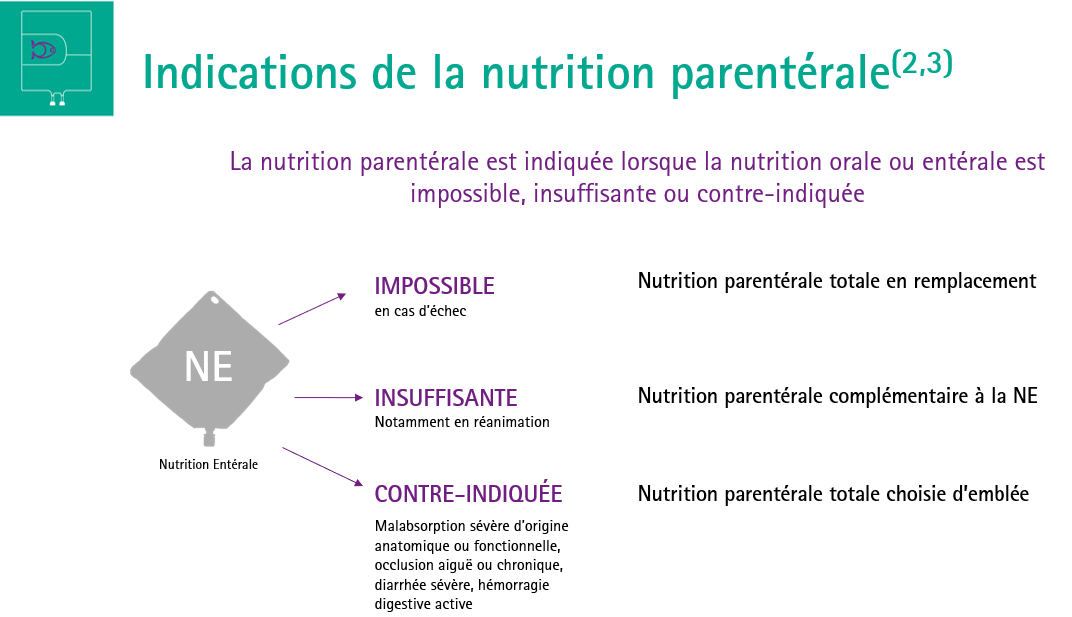 Indications de la nutrition parentérale$^{(2,3)}$

La nutrition parentérale est indiquée lorsque la nutrition orale ou entérale est impossible, insuffisante ou contre-indiquée

NE

Nutrition Entérale

IMPOSSIBLE
en cas d'échec

Nutrition parentérale totale en remplacement

INSUFFISANTE
Notamment en réanimation

Nutrition parentérale complémentaire à la NE

CONTRE-INDIQUÉE
Malabsorption sévère d'origine anatomique ou fonctionnelle, occlusion aiguë ou chronique, diarrhée sévère, hémorragie digestive active

Nutrition parentérale totale choisie d'emblée